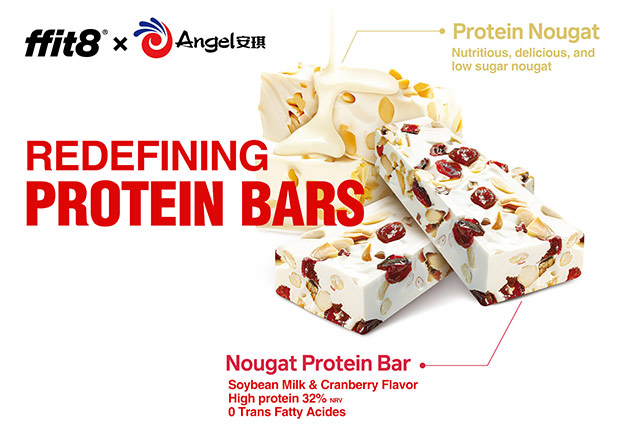 ffit8® × Angel安琪

Protein Nougat
Nutritious, delicious, and low sugar nougat

REDEFINING
PROTEIN BARS

Nougat Protein Bar
Soybean Milk & Cranberry Flavor
High protein 32% NRV
0 Trans Fatty Acides